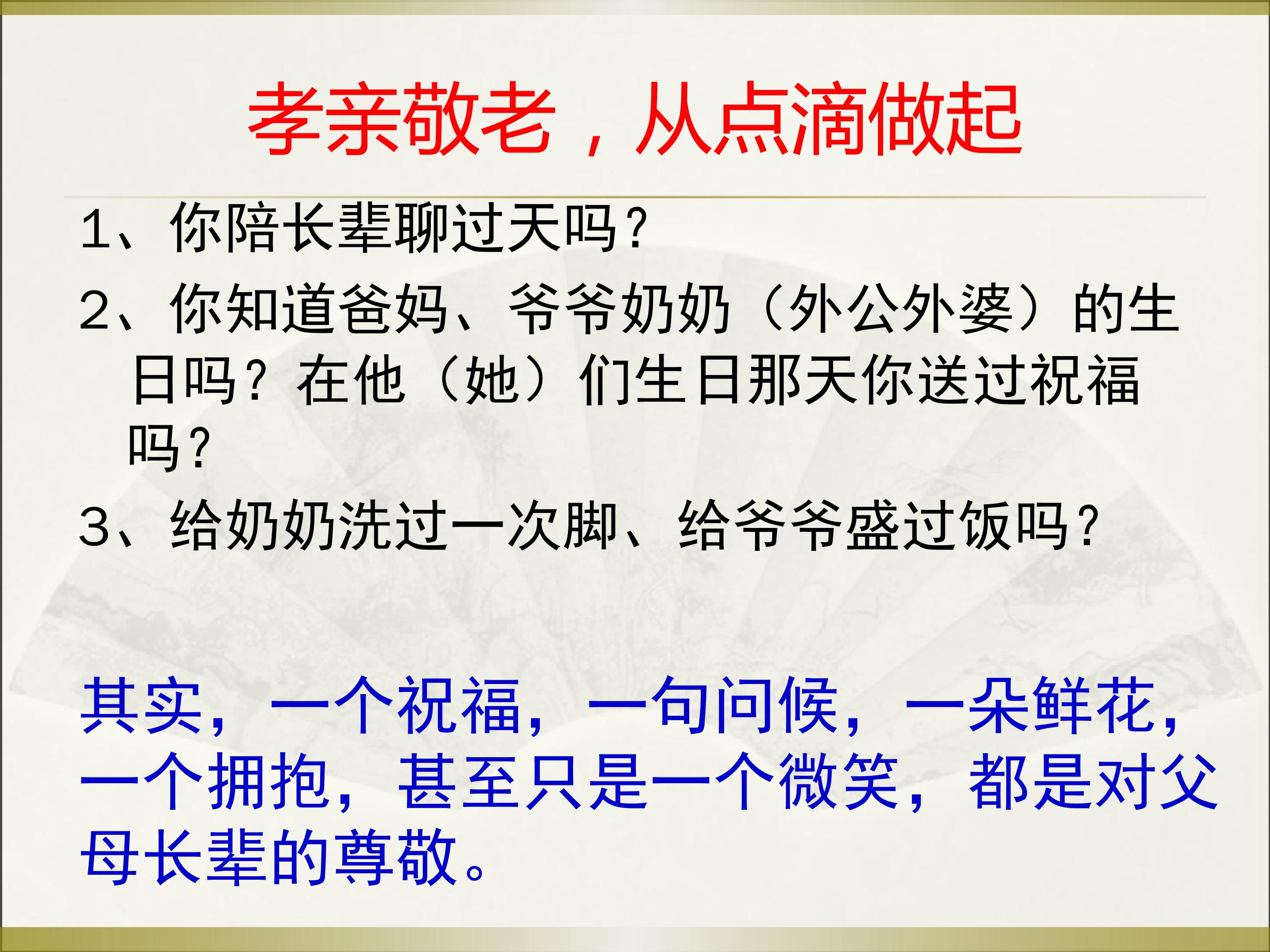 孝亲敬老，从点滴做起

1、你陪长辈聊过天吗？

2、你知道爸妈、爷爷奶奶（外公外婆）的生日吗？在他（她）们生日那天你送过祝福吗？

3、给奶奶洗过一次脚、给爷爷盛过饭吗？

其实，一个祝福，一句问候，一朵鲜花，一个拥抱，甚至只是一个微笑，都是对父母长辈的尊敬。